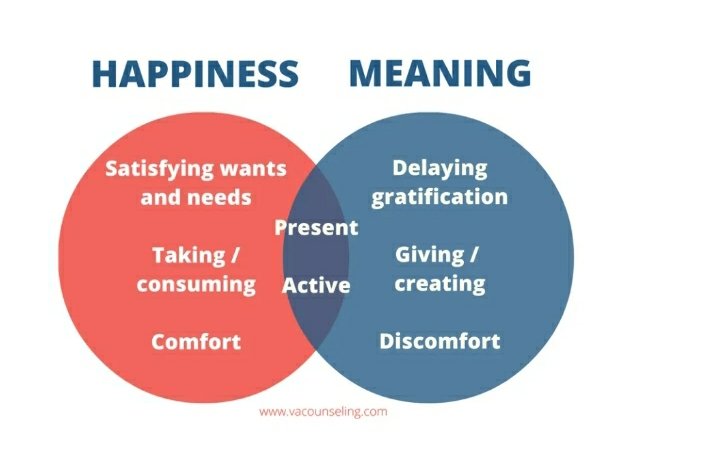 HAPPINESS MEANING

Satisfying wants and needs

Taking / consuming

Comfort

Present

Active

Delaying gratification

Giving / creating

Discomfort

www.vacounseling.com